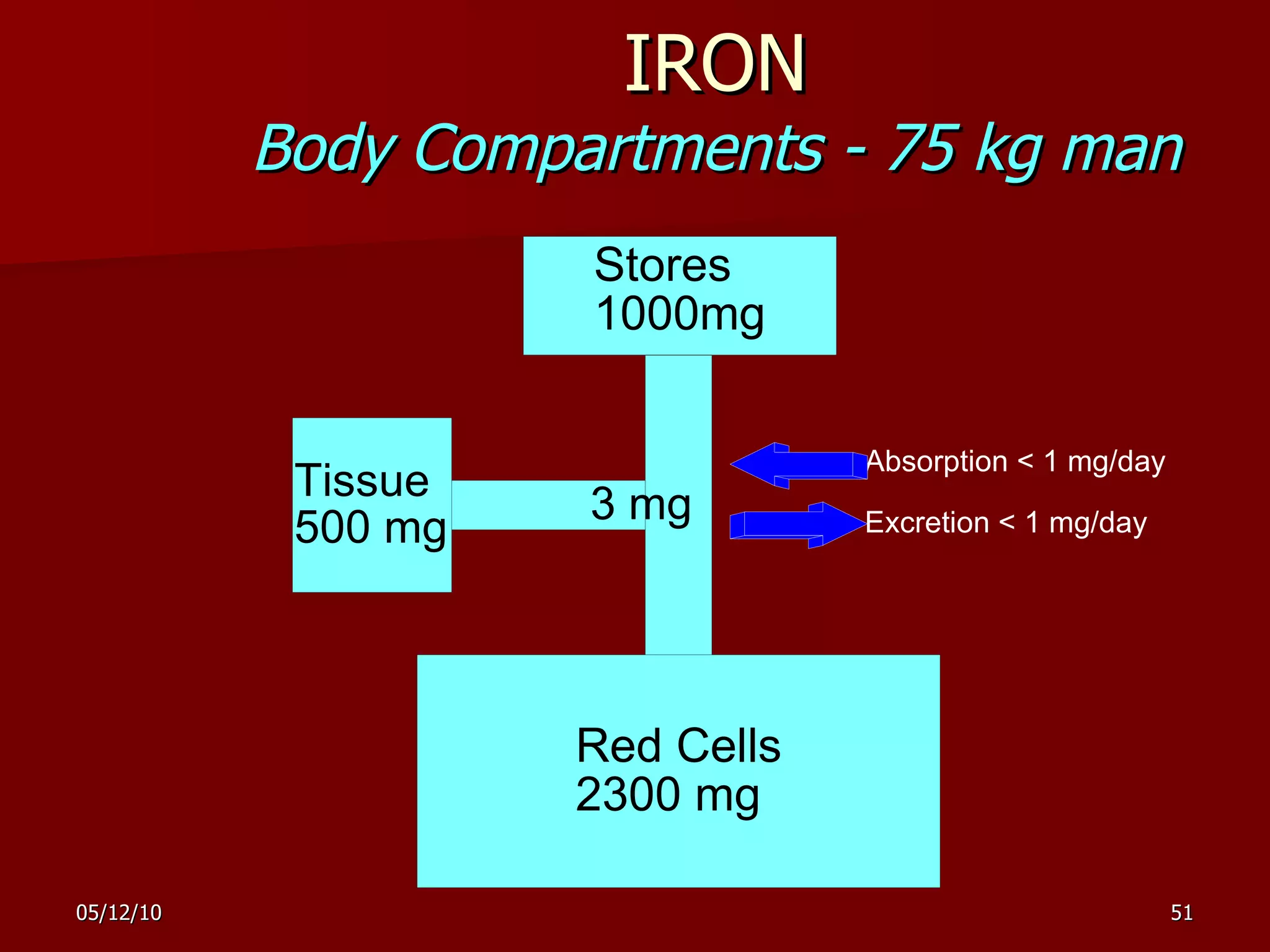 IRON
Body Compartments - 75 kg man

Stores
1000mg

Tissue
500 mg

3 mg

Absorption < 1 mg/day

Excretion < 1 mg/day

Red Cells
2300 mg

05/12/10

51